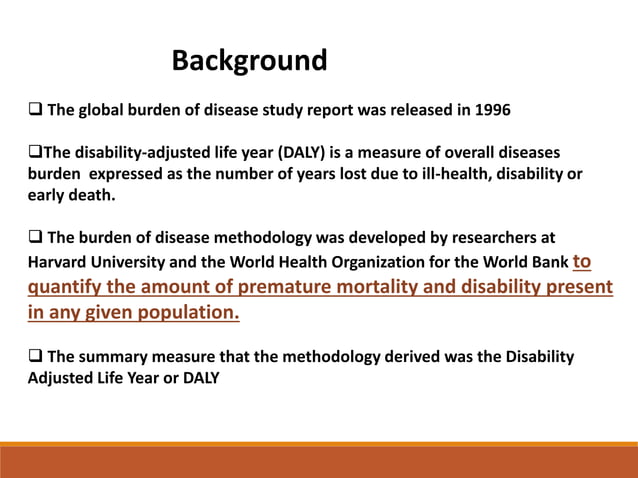 Background

❑ The global burden of disease study report was released in 1996

❑The disability-adjusted life year (DALY) is a measure of overall diseases burden expressed as the number of years lost due to ill-health, disability or early death.

❑ The burden of disease methodology was developed by researchers at Harvard University and the World Health Organization for the World Bank to quantify the amount of premature mortality and disability present in any given population.

❑ The summary measure that the methodology derived was the Disability Adjusted Life Year or DALY